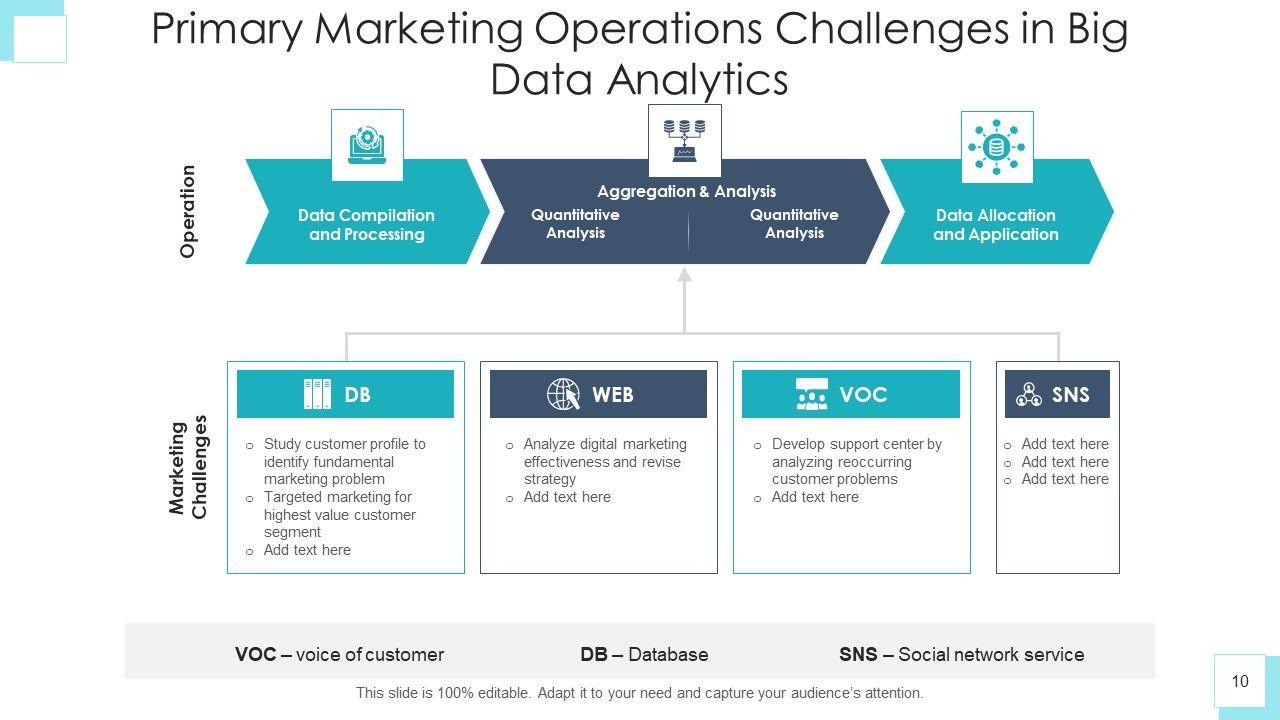 Primary Marketing Operations Challenges in Big Data Analytics

Operation

Data Compilation and Processing

Aggregation & Analysis

Quantitative Analysis

Quantitative Analysis

Data Allocation and Application

Marketing Challenges

DB

o Study customer profile to identify fundamental marketing problem
o Targeted marketing for highest value customer segment
o Add text here

WEB

o Analyze digital marketing effectiveness and revise strategy
o Add text here

VOC

o Develop support center by analyzing reoccurring customer problems
o Add text here

SNS

o Add text here
o Add text here
o Add text here

VOC – voice of customer

DB – Database

SNS – Social network service

This slide is 100% editable. Adapt it to your need and capture your audience's attention.

10